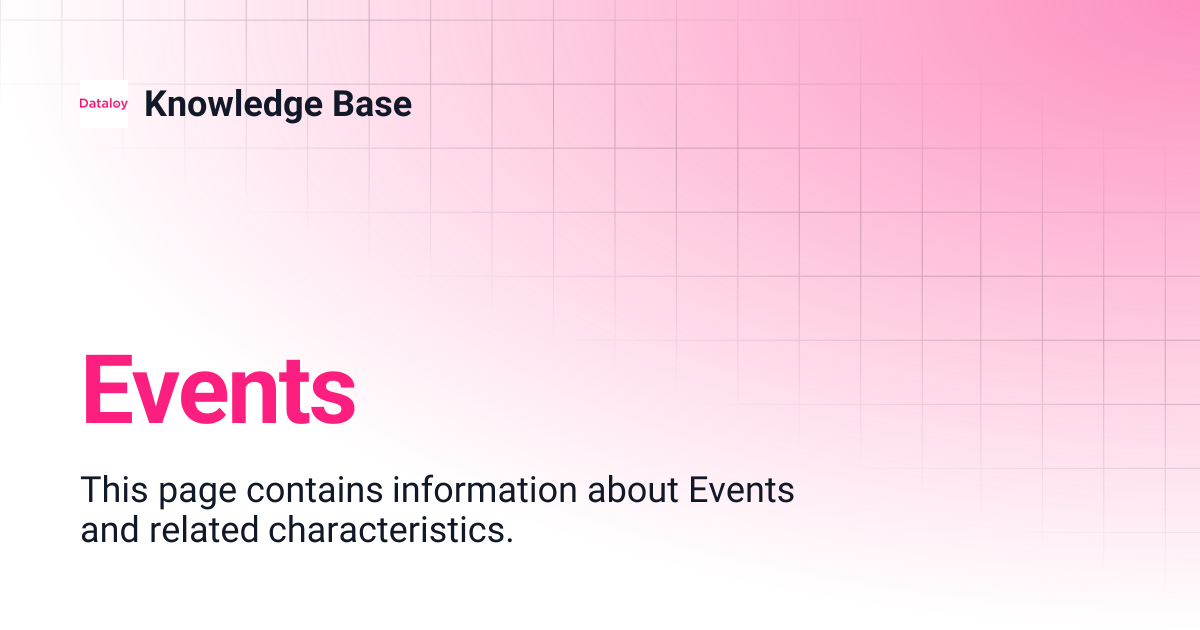 Dataloy

Knowledge Base

Events

This page contains information about Events and related characteristics.